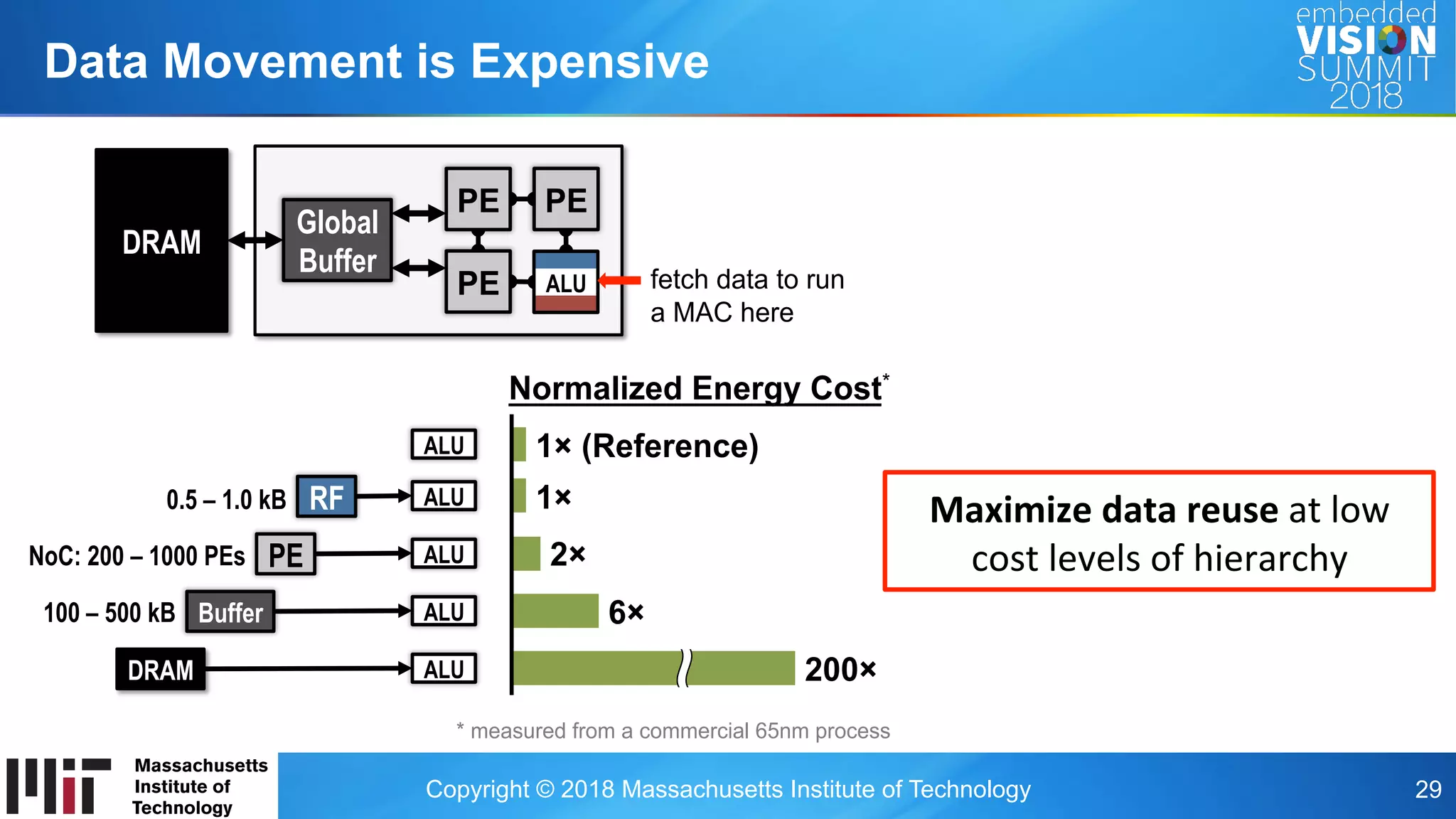 Data Movement is Expensive

embedded VISION SUMMIT 2018

DRAM

Global Buffer

PE PE

PE ALU

fetch data to run a MAC here

Normalized Energy Cost*

ALU 1× (Reference)

0.5 – 1.0 kB RF ALU 1×

NoC: 200 – 1000 PEs PE ALU 2×

100 – 500 kB Buffer ALU 6×

DRAM ALU 200×

Maximize data reuse at low cost levels of hierarchy

* measured from a commercial 65nm process

Massachusetts Institute of Technology

Copyright © 2018 Massachusetts Institute of Technology

29